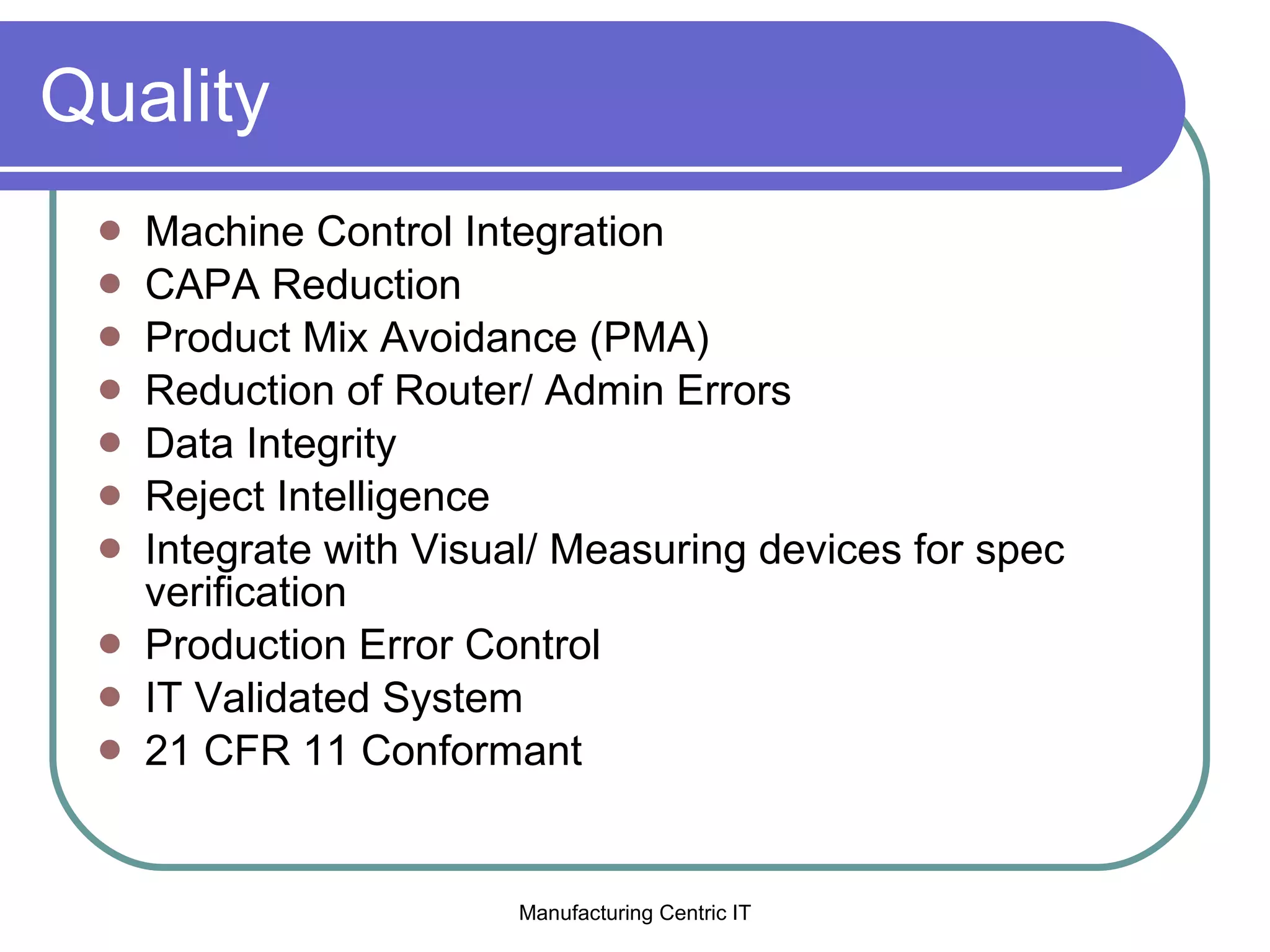 Quality

- Machine Control Integration
- CAPA Reduction
- Product Mix Avoidance (PMA)
- Reduction of Router/ Admin Errors
- Data Integrity
- Reject Intelligence
- Integrate with Visual/ Measuring devices for spec verification
- Production Error Control
- IT Validated System
- 21 CFR 11 Conformant

Manufacturing Centric IT